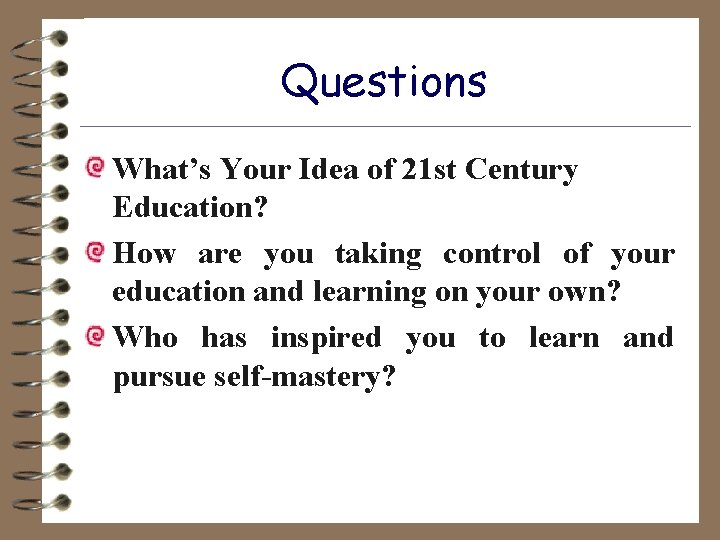 Questions

What’s Your Idea of 21st Century Education?

How are you taking control of your education and learning on your own?

Who has inspired you to learn and pursue self-mastery?